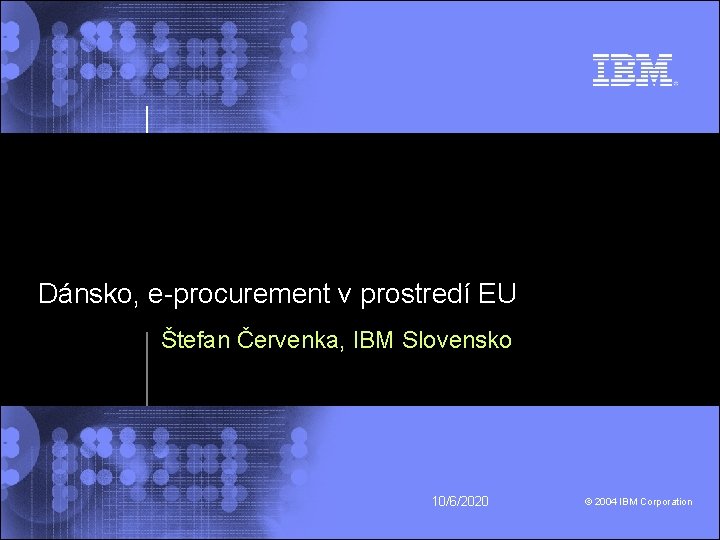 IBM

Dánsko, e-procurement v prostredí EU

Štefan Červenka, IBM Slovensko

10/6/2020

© 2004 IBM Corporation